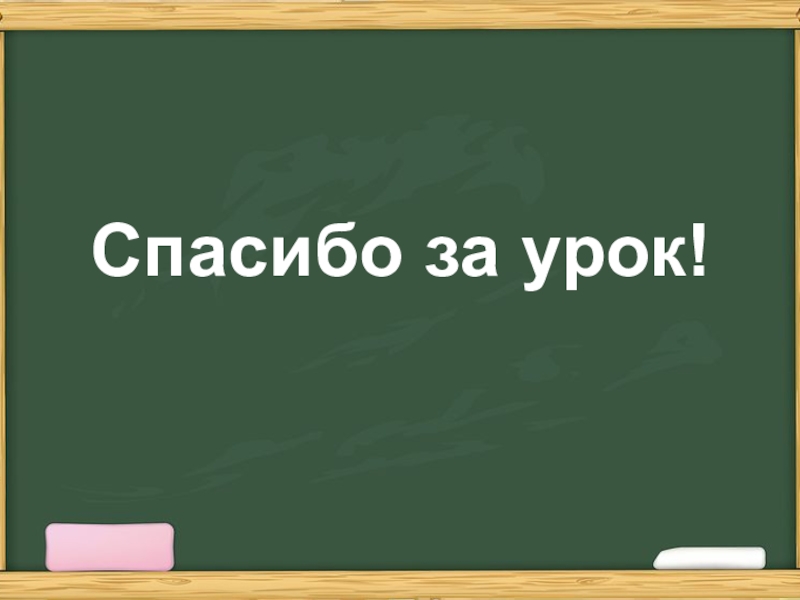 Спасибо за урок!